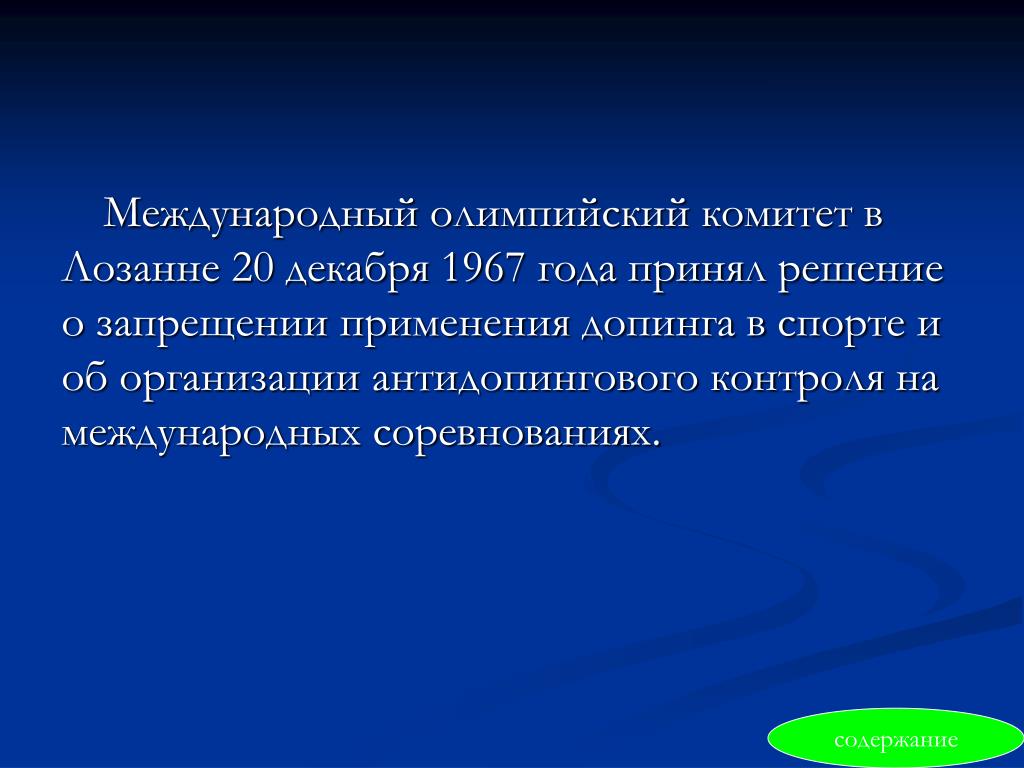 Международный олимпийский комитет в Лозанне 20 декабря 1967 года принял решение о запрещении применения допинга в спорте и об организации антидопингового контроля на международных соревнованиях.

содержание